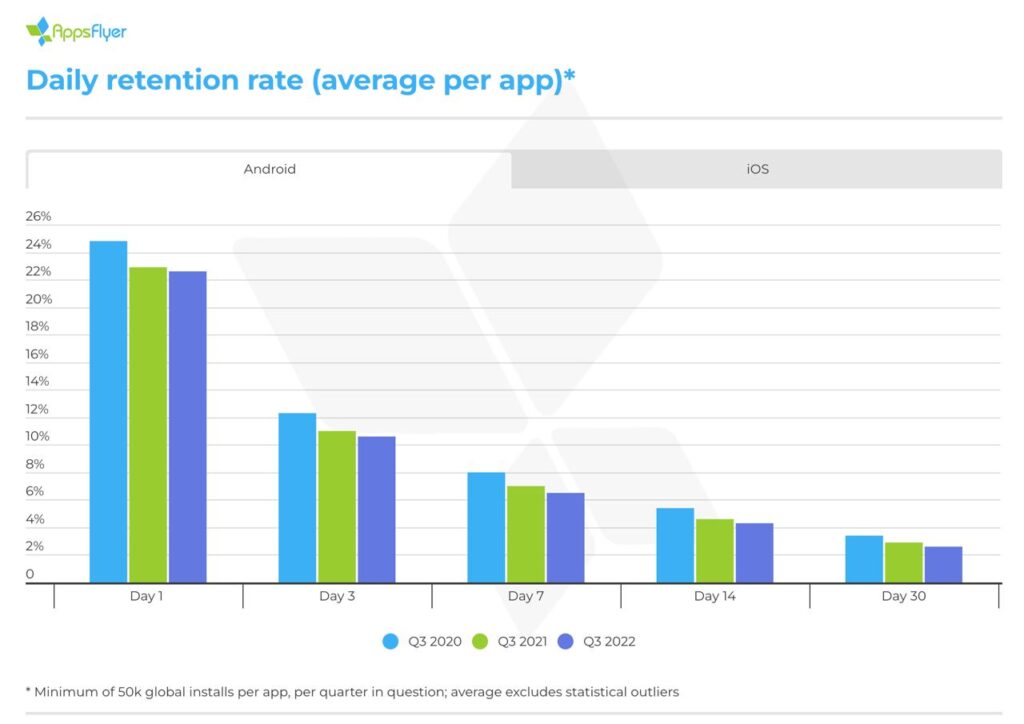 AppsFlyer

Daily retention rate (average per app)*

Android

iOS

26%
24%
22%
20%
18%
16%
14%
12%
10%
8%
6%
4%
2%
0

Day 1
Day 3
Day 7
Day 14
Day 30

Q3 2020
Q3 2021
Q3 2022

* Minimum of 50k global installs per app, per quarter in question; average excludes statistical outliers